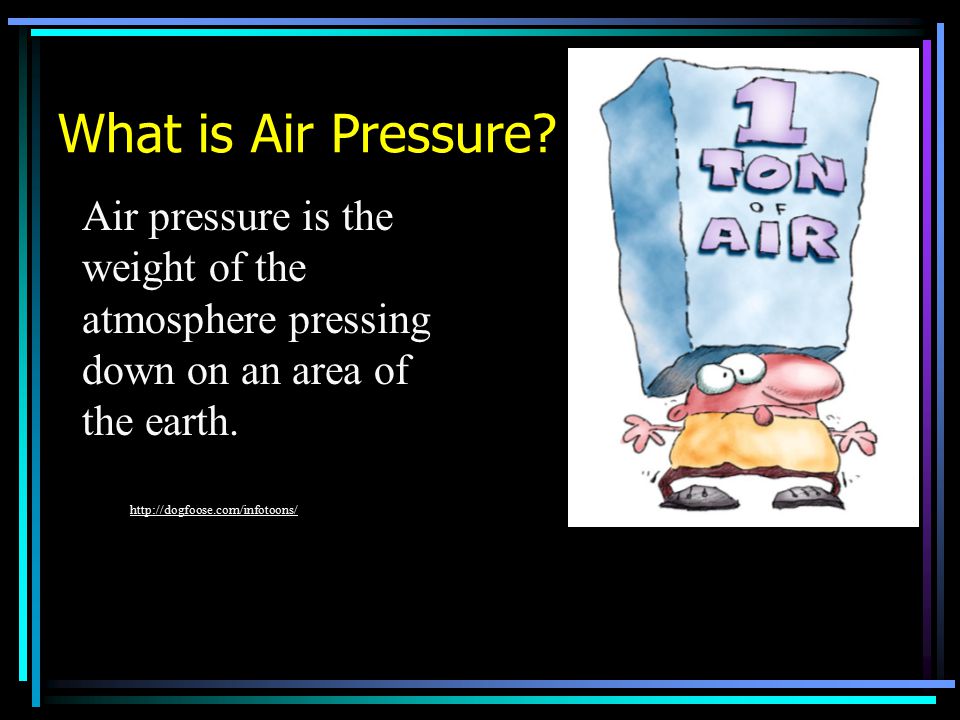 What is Air Pressure?

Air pressure is the weight of the atmosphere pressing down on an area of the earth.

http://dogfoose.com/infotoons/

1 TON OF AIR